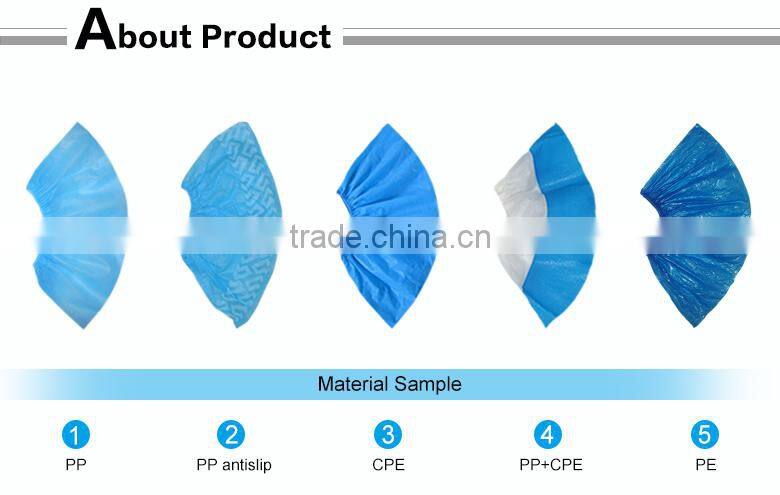 About Product

trade.china.cn

Material Sample

1
PP

2
PP antislip

3
CPE

4
PP+CPE

5
PE